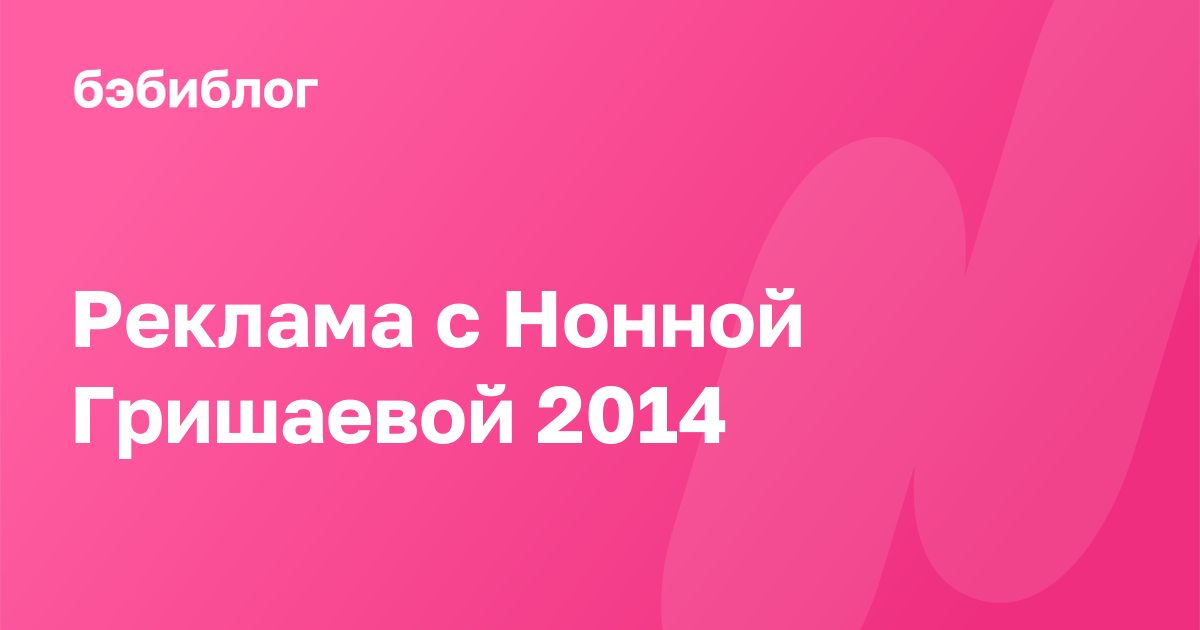 бэбиблог

Реклама с Нонной Гришаевой 2014